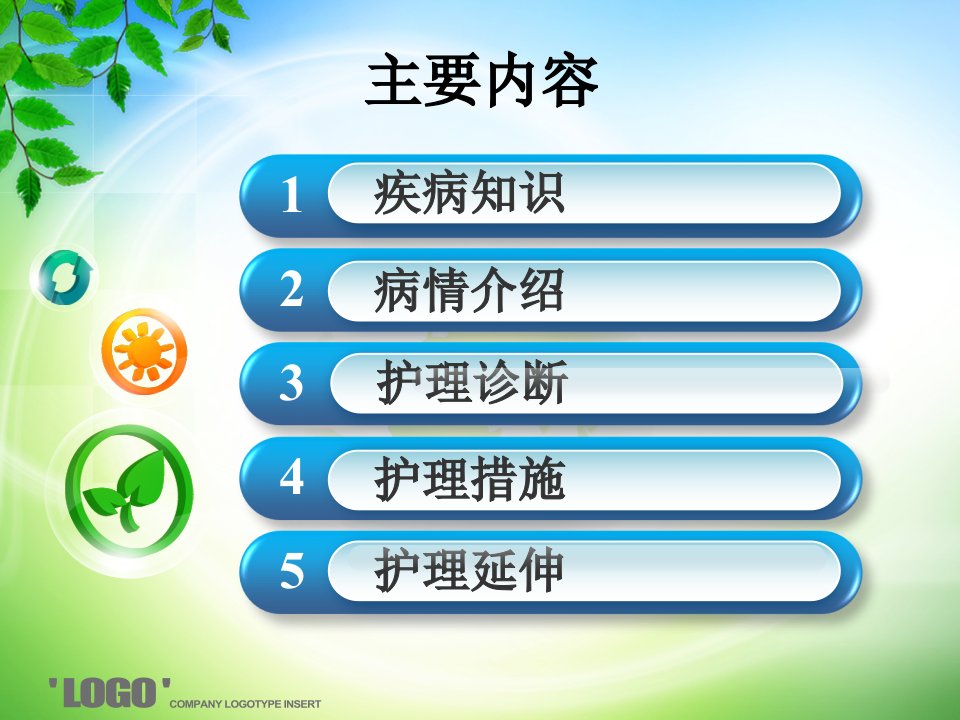 主要内容

1 疾病知识

2 病情介绍

3 护理诊断

4 护理措施

5 护理延伸

'LOGO' COMPANY LOGOTYPE INSERT